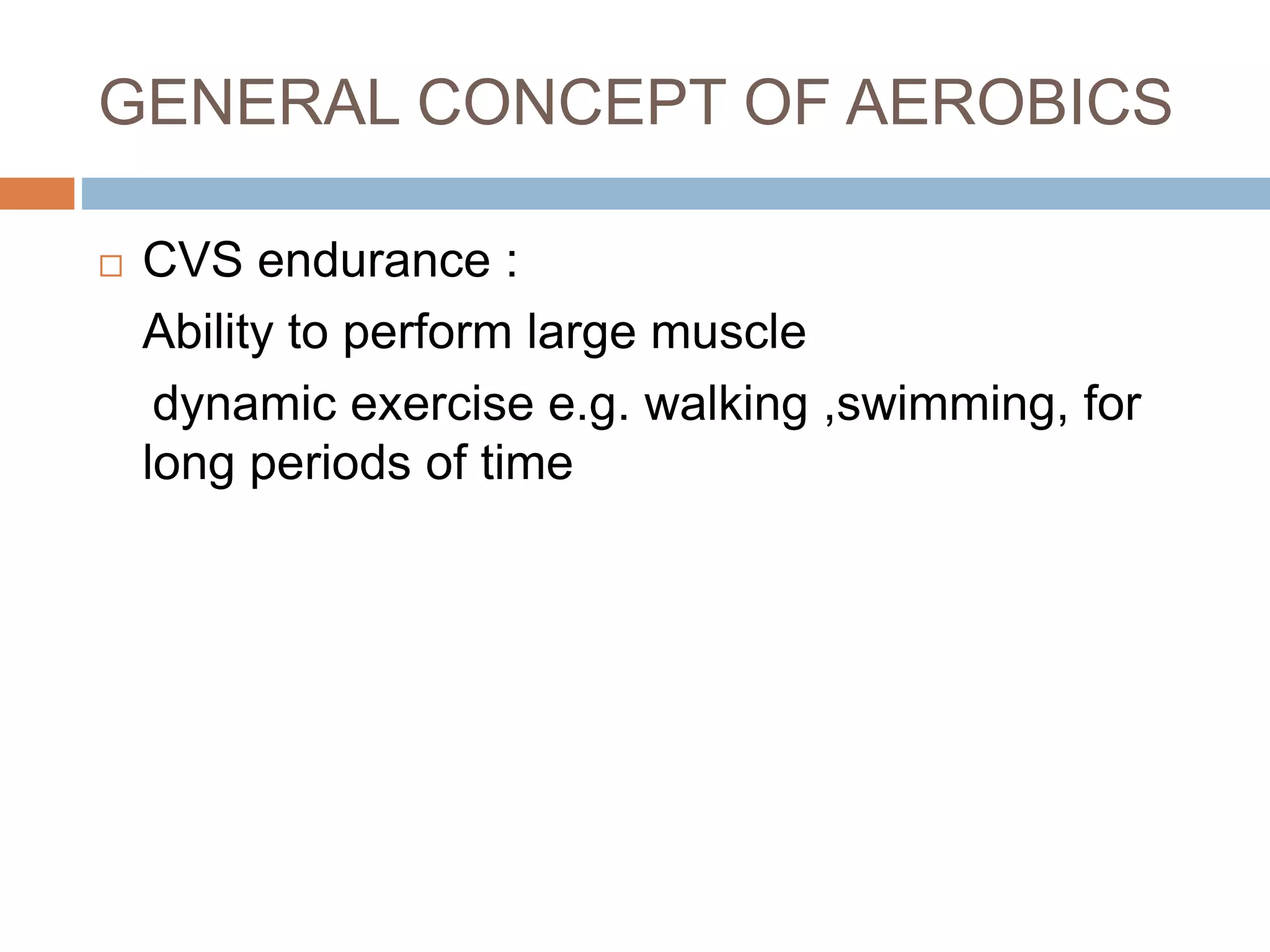 GENERAL CONCEPT OF AEROBICS

CVS endurance :

Ability to perform large muscle

dynamic exercise e.g. walking ,swimming, for long periods of time